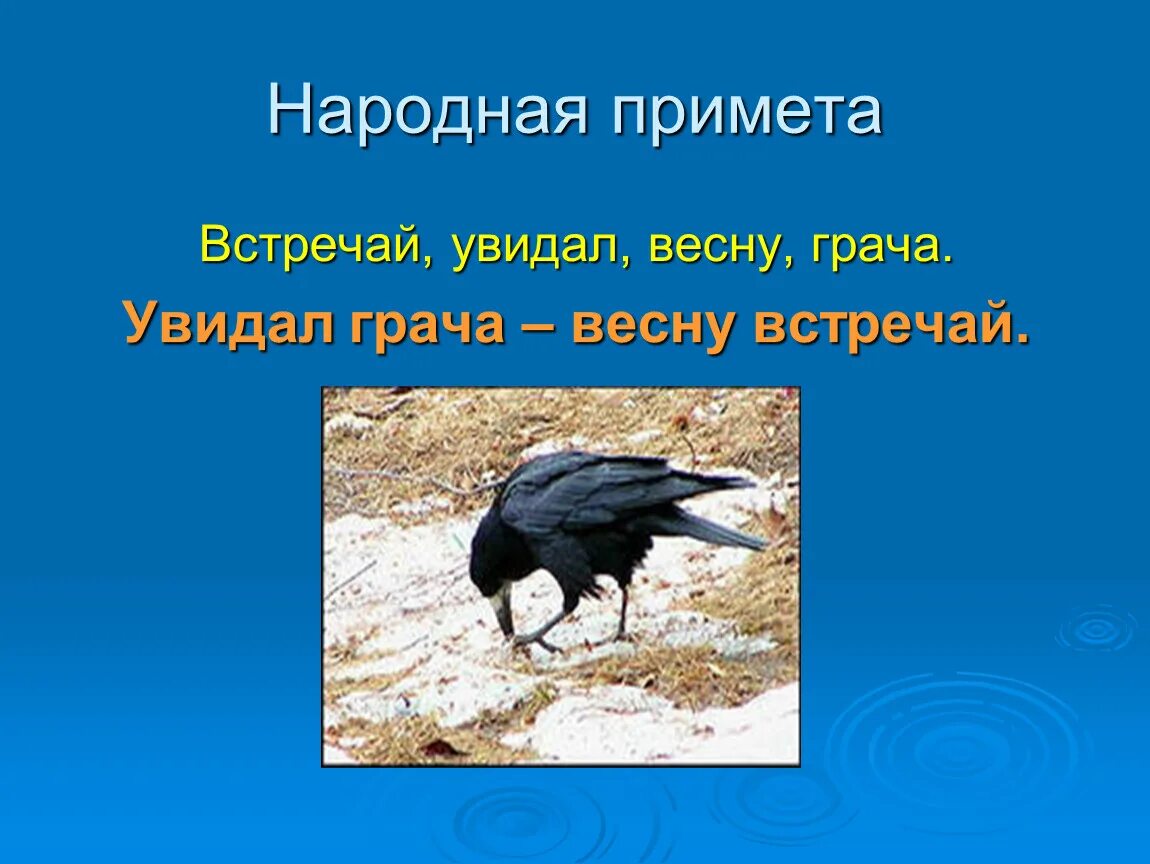 Народная примета

Встречай, увидал, весну, грача.

Увидал грача – весну встречай.